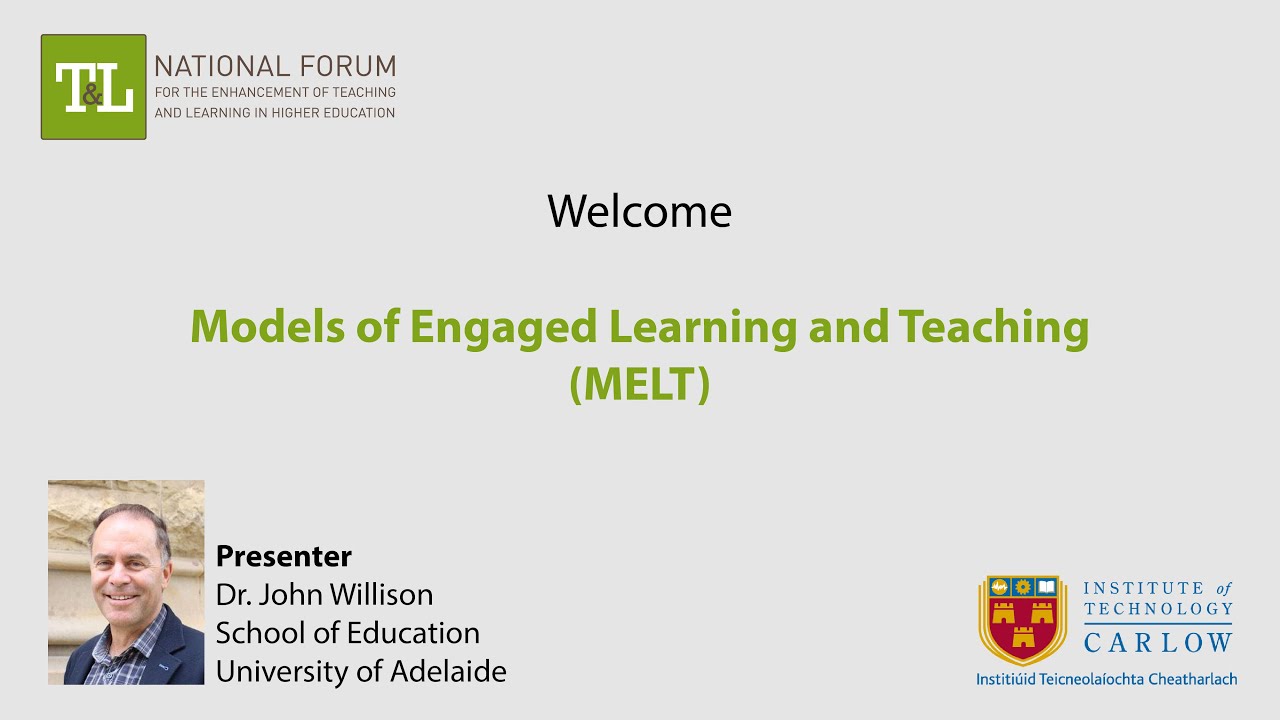 T&L NATIONAL FORUM
FOR THE ENHANCEMENT OF TEACHING AND LEARNING IN HIGHER EDUCATION

Welcome

Models of Engaged Learning and Teaching (MELT)

Presenter
Dr. John Willison
School of Education
University of Adelaide

INSTITUTE of TECHNOLOGY CARLOW
Institiúid Teicneolaíochta Cheatharlach